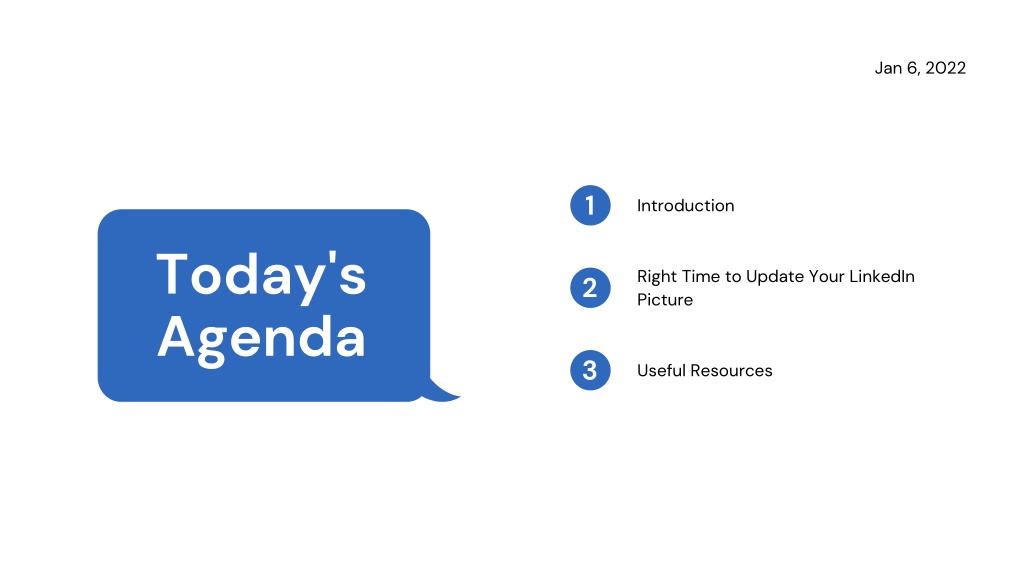 Jan 6, 2022

Today's Agenda

1 Introduction

2 Right Time to Update Your LinkedIn Picture

3 Useful Resources